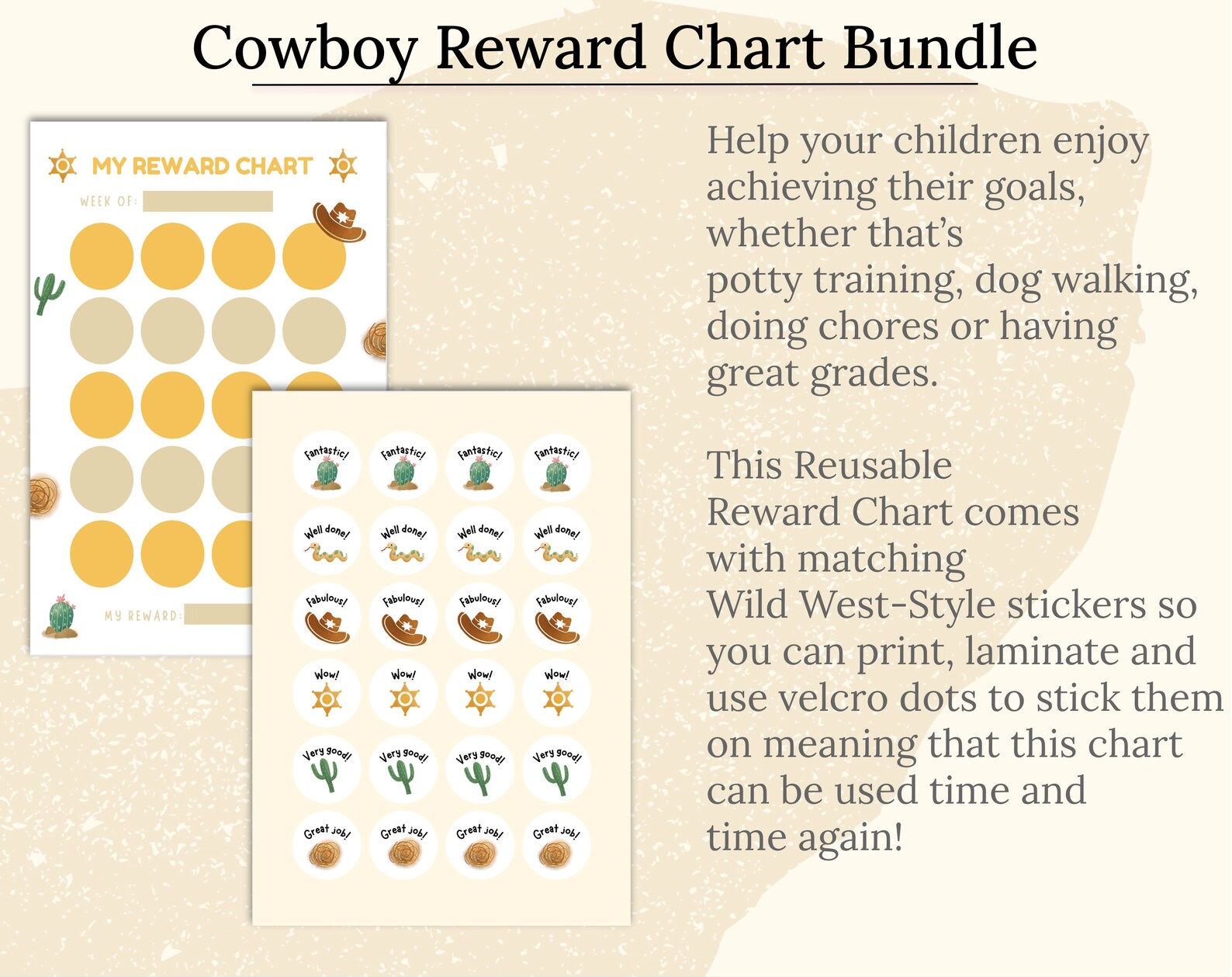 Cowboy Reward Chart Bundle

MY REWARD CHART

WEEK OF:

MY REWARD:

Fantastic! Fantastic! Fantastic! Fantastic!

Well done! Well done! Well done! Well done!

Fabulous! Fabulous! Fabulous! Fabulous!

Wow! Wow! Wow! Wow!

Very good! Very good! Very good! Very good!

Great job! Great job! Great job! Great job!

Help your children enjoy achieving their goals, whether that's potty training, dog walking, doing chores or having great grades.

This Reusable Reward Chart comes with matching Wild West-Style stickers so you can print, laminate and use velcro dots to stick them on meaning that this chart can be used time and time again!